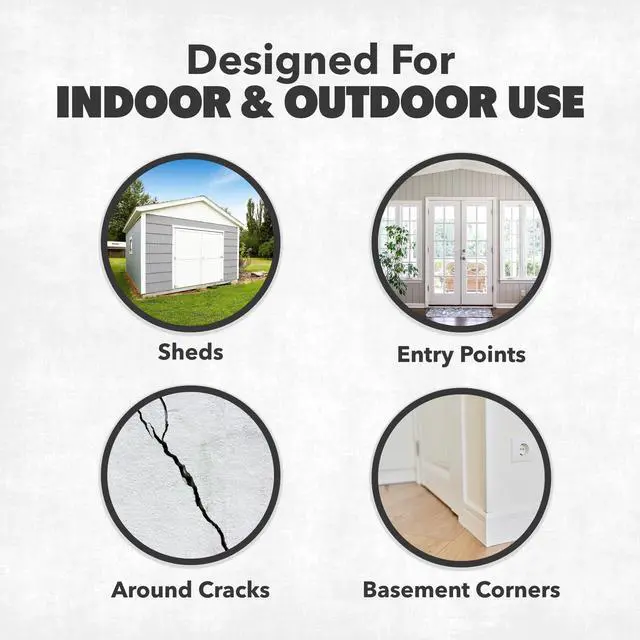 Designed For
INDOOR & OUTDOOR USE

Sheds

Entry Points

Around Cracks

Basement Corners